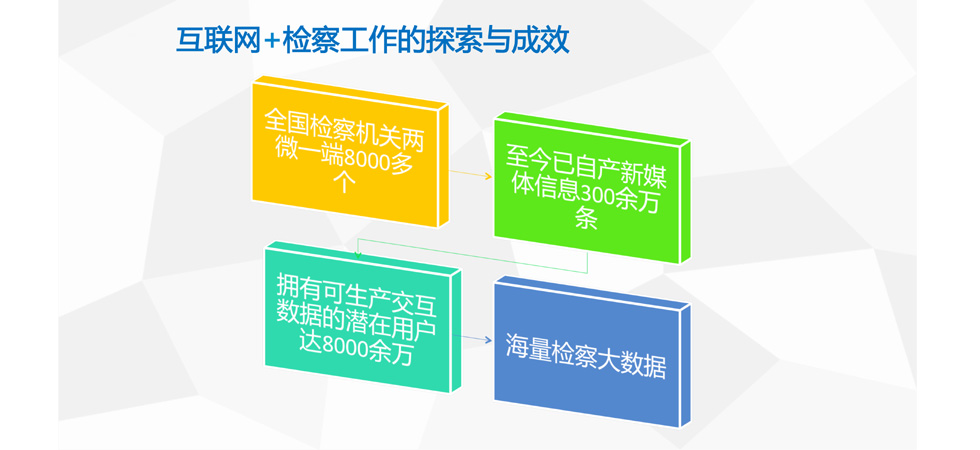 互联网+检察工作的探索与成效

全国检察机关两微一端8000多个

至今已自产新媒体信息300余万条

拥有可生产交互数据的潜在用户达8000余万

海量检察大数据